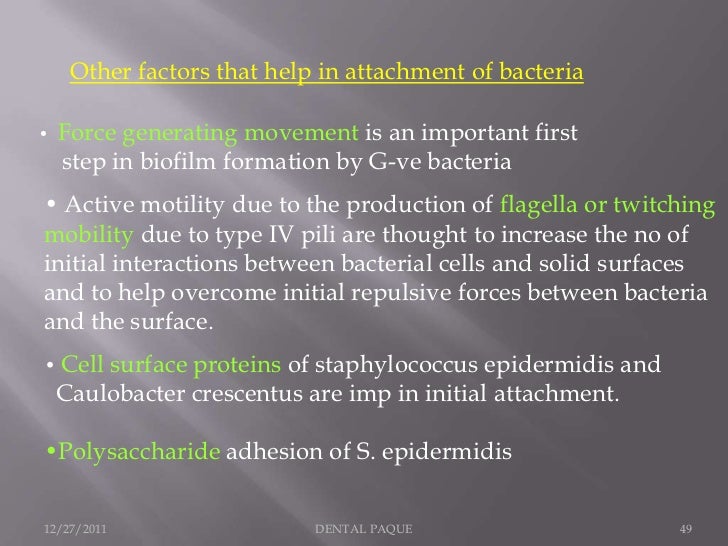 Other factors that help in attachment of bacteria

• Force generating movement is an important first step in biofilm formation by G-ve bacteria

• Active motility due to the production of flagella or twitching mobility due to type IV pili are thought to increase the no of initial interactions between bacterial cells and solid surfaces and to help overcome initial repulsive forces between bacteria and the surface.

• Cell surface proteins of staphylococcus epidermidis and Caulobacter crescentus are imp in initial attachment.

•Polysaccharide adhesion of S. epidermidis

12/27/2011

DENTAL PAQUE

49